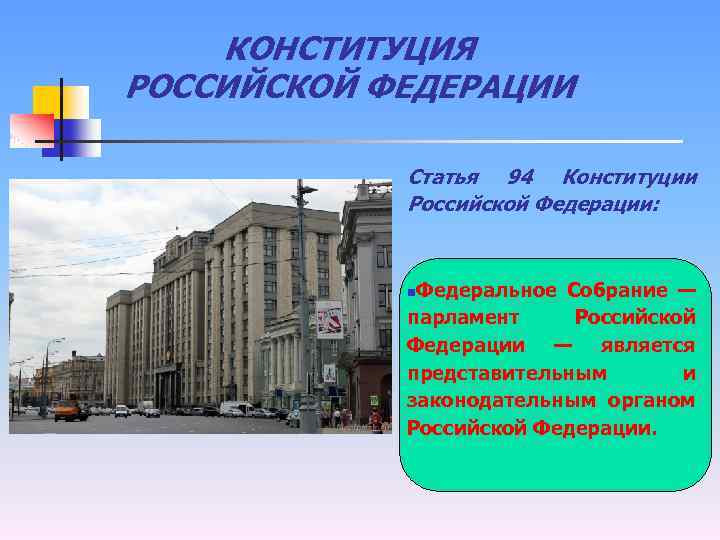 КОНСТИТУЦИЯ РОССИЙСКОЙ ФЕДЕРАЦИИ

Статья 94 Конституции Российской Федерации:

Федеральное Собрание — парламент Российской Федерации — является представительным и законодательным органом Российской Федерации.